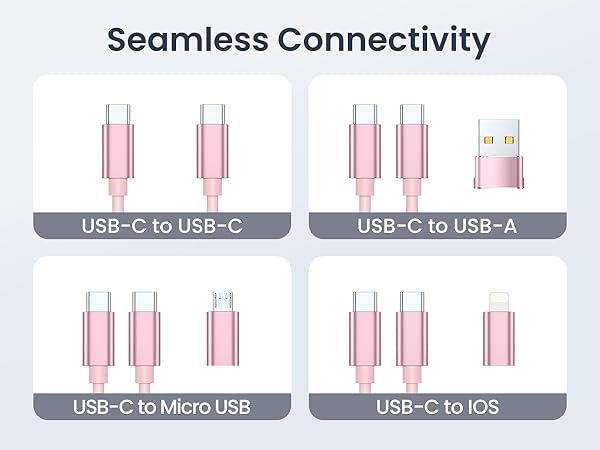 Seamless Connectivity

USB-C to USB-C

USB-C to USB-A

USB-C to Micro USB

USB-C to IOS